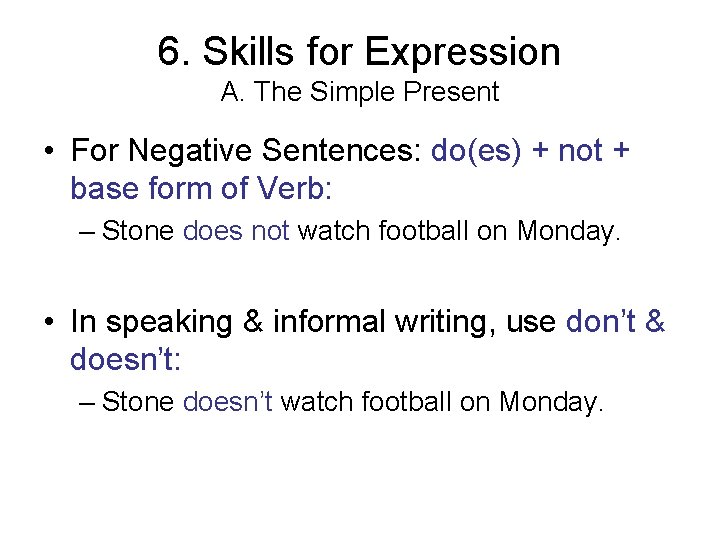 6. Skills for Expression
A. The Simple Present

• For Negative Sentences: do(es) + not + base form of Verb:
– Stone does not watch football on Monday.

• In speaking & informal writing, use don’t & doesn’t:
– Stone doesn’t watch football on Monday.